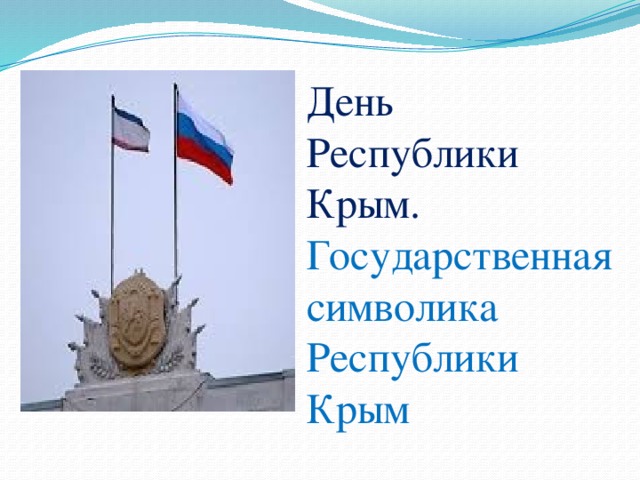 День Республики Крым.

Государственная символика Республики Крым